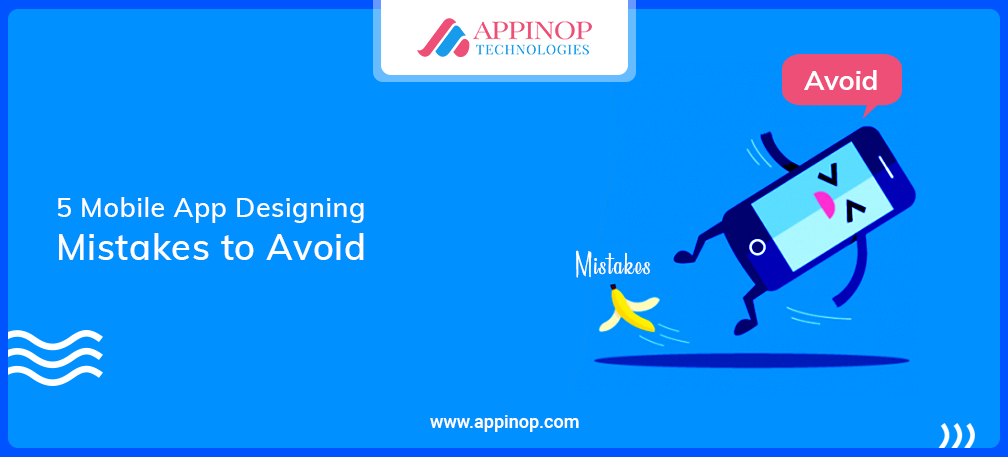 APPINOP
TECHNOLOGIES

Avoid

5 Mobile App Designing
Mistakes to Avoid

Mistakes

www.appinop.com